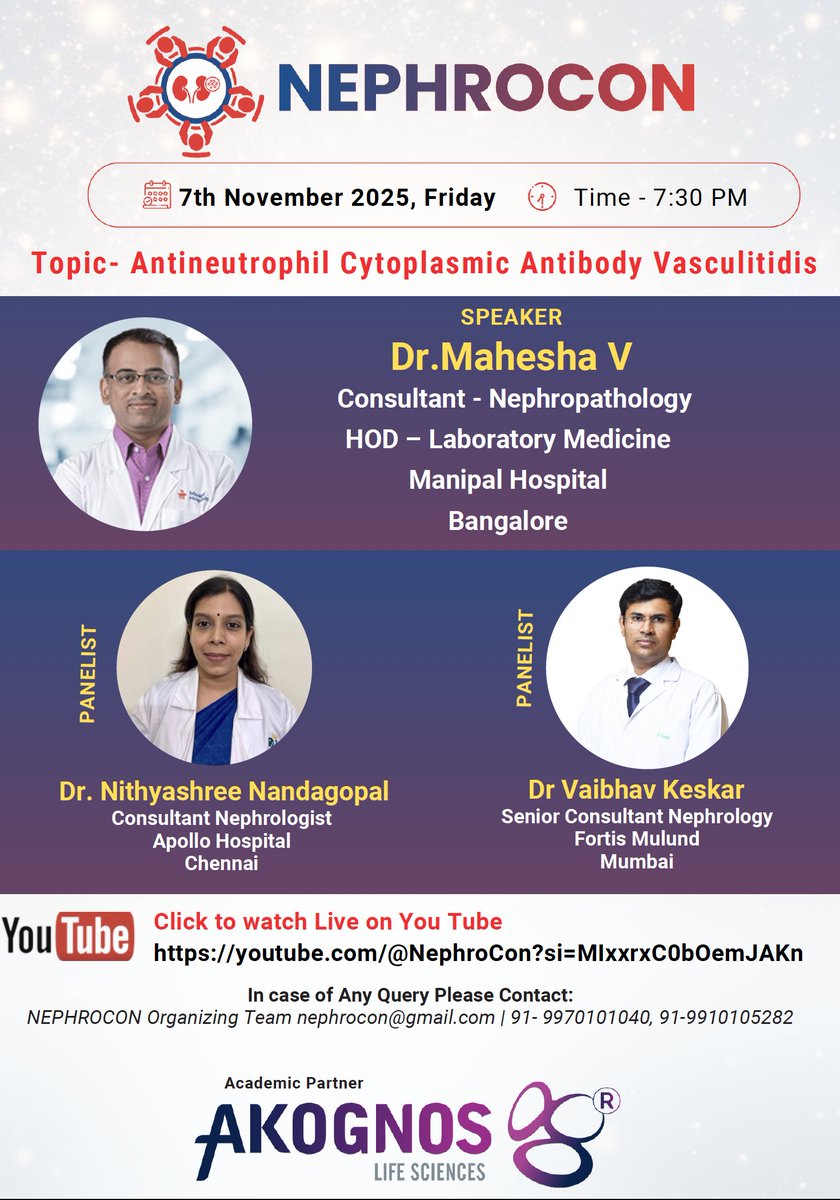 NEPHROCON

7th November 2025, Friday Time - 7:30 PM

Topic- Antineutrophil Cytoplasmic Antibody Vasculitidis

SPEAKER
Dr.Mahesha V
Consultant - Nephropathology
HOD – Laboratory Medicine
Manipal Hospital
Bangalore

PANELIST
Dr. Nithyashree Nandagopal
Consultant Nephrologist
Apollo Hospital
Chennai

PANELIST
Dr Vaibhav Keskar
Senior Consultant Nephrology
Fortis Mulund
Mumbai

YouTube
Click to watch Live on You Tube
https://youtube.com/@NephroCon?si=MIxxrxC0bOemJAKn

In case of Any Query Please Contact:
NEPHROCON Organizing Team nephrocon@gmail.com | 91- 9970101040, 91-9910105282

Academic Partner
AKOGNOS
LIFE SCIENCES
®